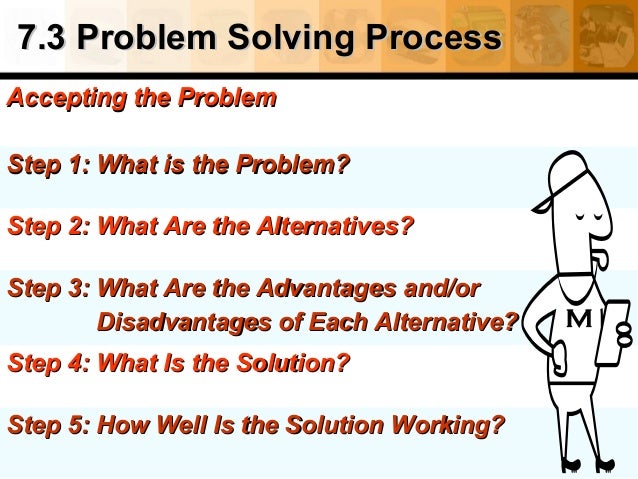 7.3 Problem Solving Process

Accepting the Problem

Step 1: What is the Problem?

Step 2: What Are the Alternatives?

Step 3: What Are the Advantages and/or Disadvantages of Each Alternative?

Step 4: What Is the Solution?

Step 5: How Well Is the Solution Working?

M